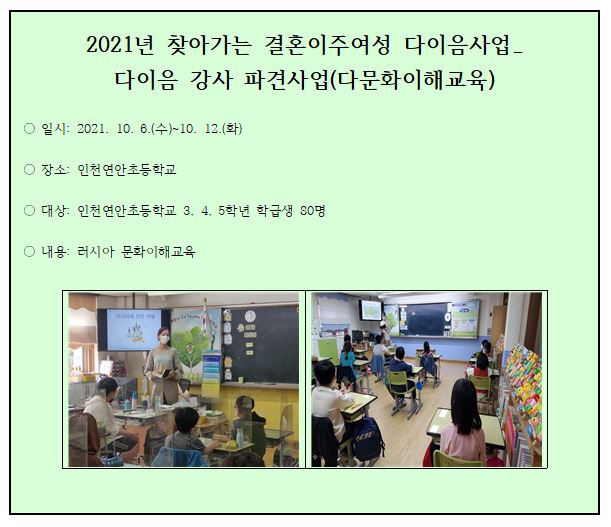 2021년 찾아가는 결혼이주여성 다이음사업_
다이음 강사 파견사업(다문화이해교육)

○ 일시: 2021. 10. 6.(수)~10. 12.(화)

○ 장소: 인천연안초등학교

○ 대상: 인천연안초등학교 3. 4. 5학년 학급생 80명

○ 내용: 러시아 문화이해교육